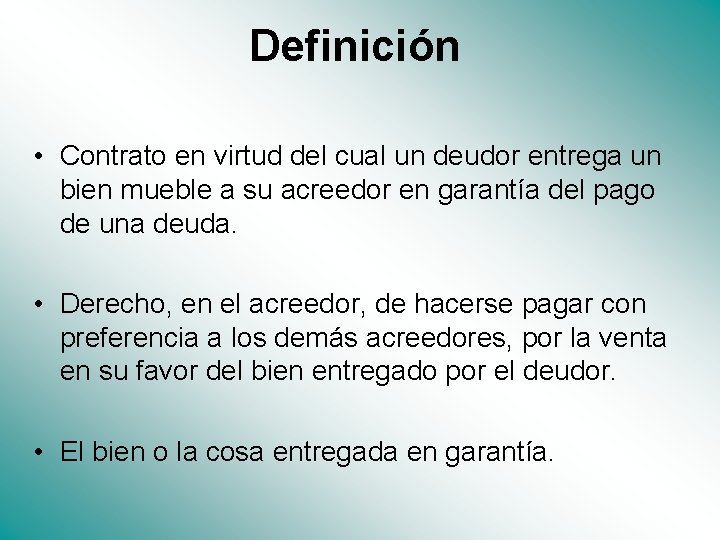 Definición

• Contrato en virtud del cual un deudor entrega un bien mueble a su acreedor en garantía del pago de una deuda.

• Derecho, en el acreedor, de hacerse pagar con preferencia a los demás acreedores, por la venta en su favor del bien entregado por el deudor.

• El bien o la cosa entregada en garantía.